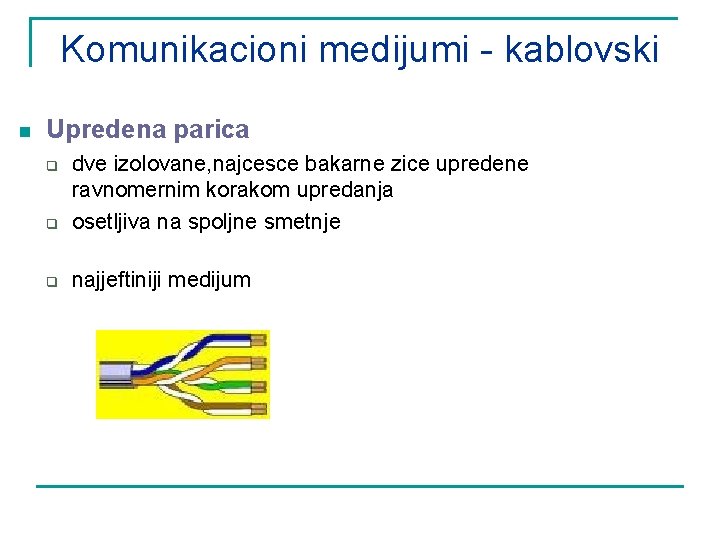 Komunikacioni medijumi - kablovski

Upredena parica

dve izolovane,najcesce bakarne zice upredene ravnomernim korakom upredanja

osetljiva na spoljne smetnje

najjeftiniji medijum